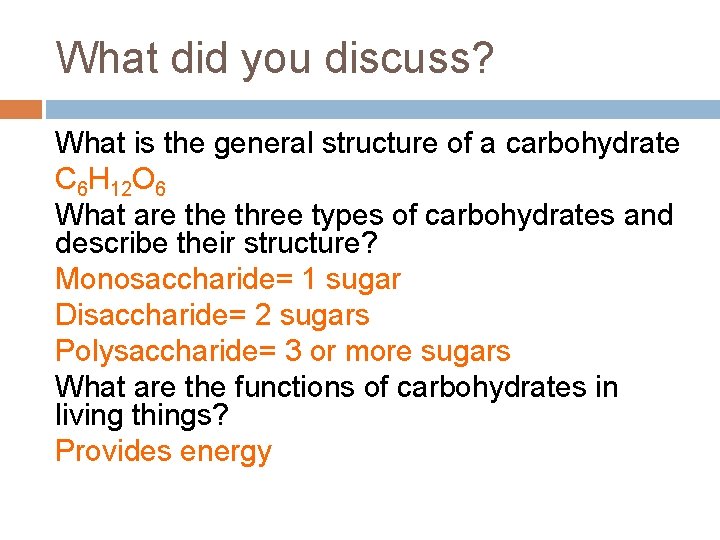 What did you discuss?

What is the general structure of a carbohydrate

$C_6H_{12}O_6$

What are the three types of carbohydrates and describe their structure?

Monosaccharide= 1 sugar

Disaccharide= 2 sugars

Polysaccharide= 3 or more sugars

What are the functions of carbohydrates in living things?

Provides energy